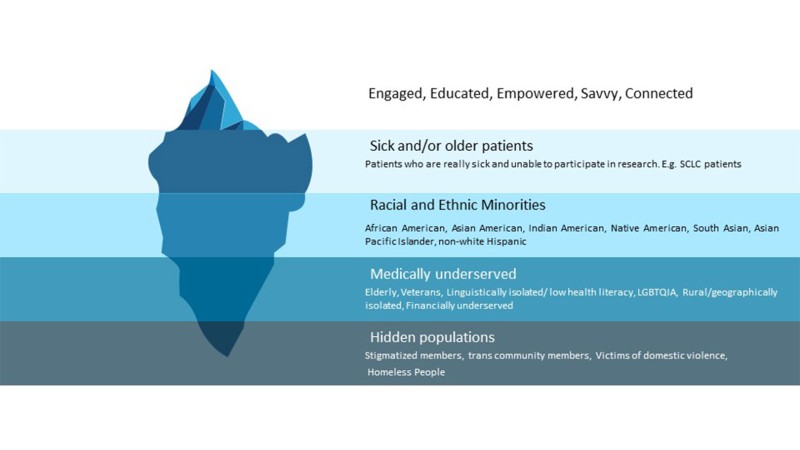 Engaged, Educated, Empowered, Savvy, Connected

Sick and/or older patients

Patients who are really sick and unable to participate in research. E.g. SCLC patients

Racial and Ethnic Minorities

African American, Asian American, Indian American, Native American, South Asian, Asian Pacific Islander, non-white Hispanic

Medically underserved

Elderly, Veterans, Linguistically isolated/ low health literacy, LGBTQIA, Rural/geographically isolated, Financially underserved

Hidden populations

Stigmatized members, trans community members, Victims of domestic violence, Homeless People